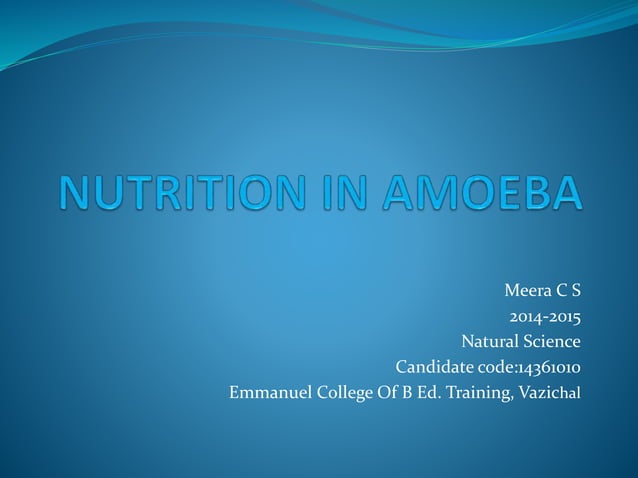 NUTRITION IN AMOEBA

Meera C S
2014-2015
Natural Science
Candidate code:14361010
Emmanuel College Of B Ed. Training, Vazichal